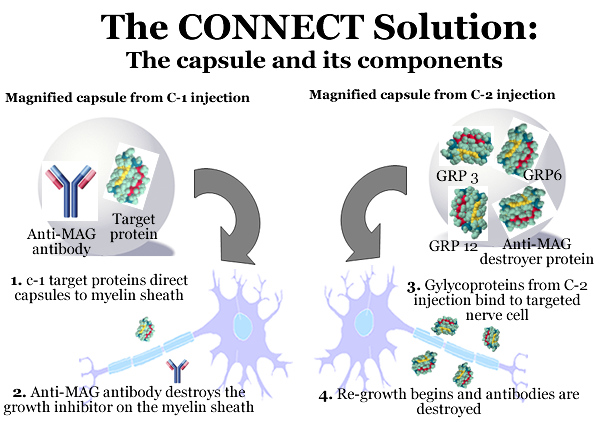 The CONNECT Solution:
The capsule and its components

Magnified capsule from C-1 injection

Anti-MAG antibody

Target protein

1. c-1 target proteins direct capsules to myelin sheath

2. Anti-MAG antibody destroys the growth inhibitor on the myelin sheath

Magnified capsule from C-2 injection

GRP 3

GRP6

GRP 12

Anti-MAG destroyer protein

3. Gylycoproteins from C-2 injection bind to targeted nerve cell

4. Re-growth begins and antibodies are destroyed